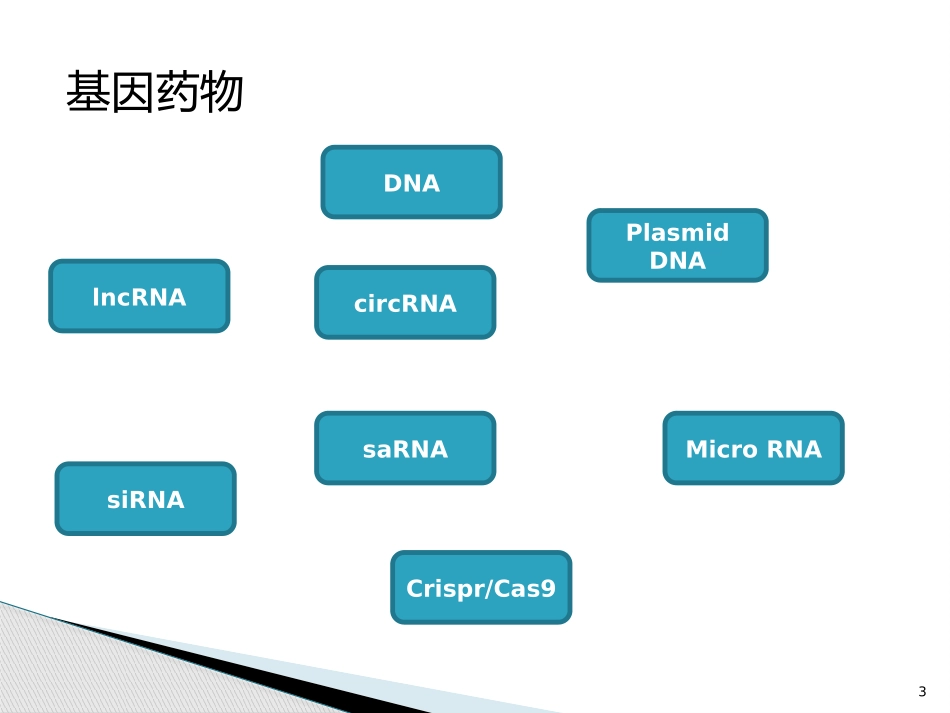 基因药物

DNA

Plasmid DNA

lncRNA

circRNA

saRNA

Micro RNA

siRNA

Crispr/Cas9

3